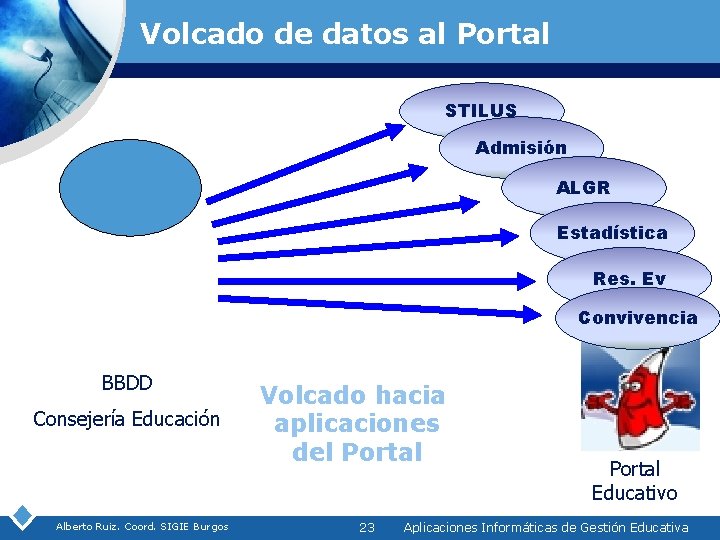 Volcado de datos al Portal

STILUS

Admisión

ALGR

Estadística

Res. Ev

Convivencia

BBDD

Consejería Educación

Volcado hacia aplicaciones del Portal

Portal Educativo

Alberto Ruiz. Coord. SIGIE Burgos

23

Aplicaciones Informáticas de Gestión Educativa